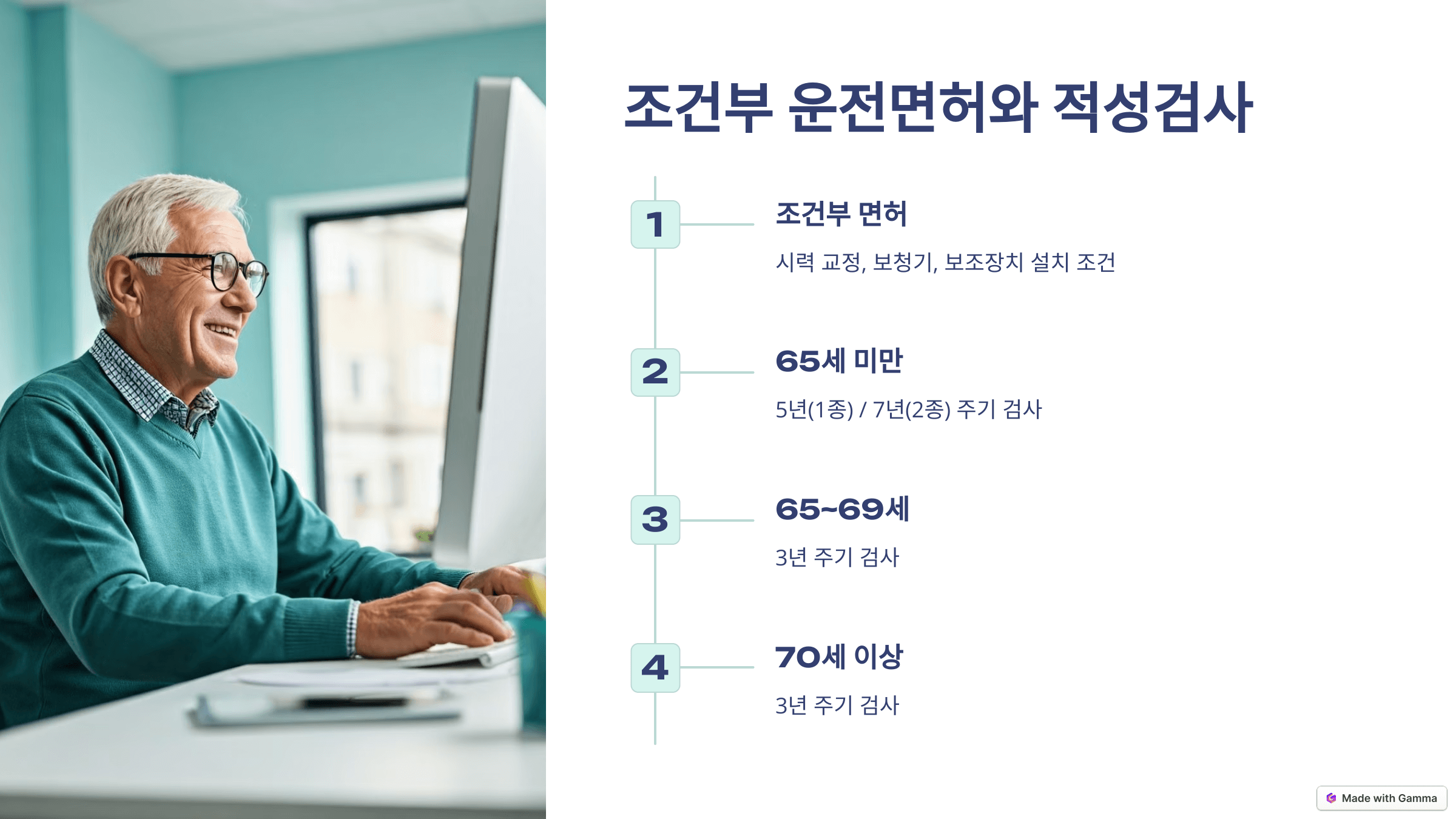 조건부 운전면허와 적성검사

1

조건부 면허

시력 교정, 보청기, 보조장치 설치 조건

2

65세 미만

5년(1종) / 7년(2종) 주기 검사

3

65~69세

3년 주기 검사

4

70세 이상

3년 주기 검사

Made with Gamma